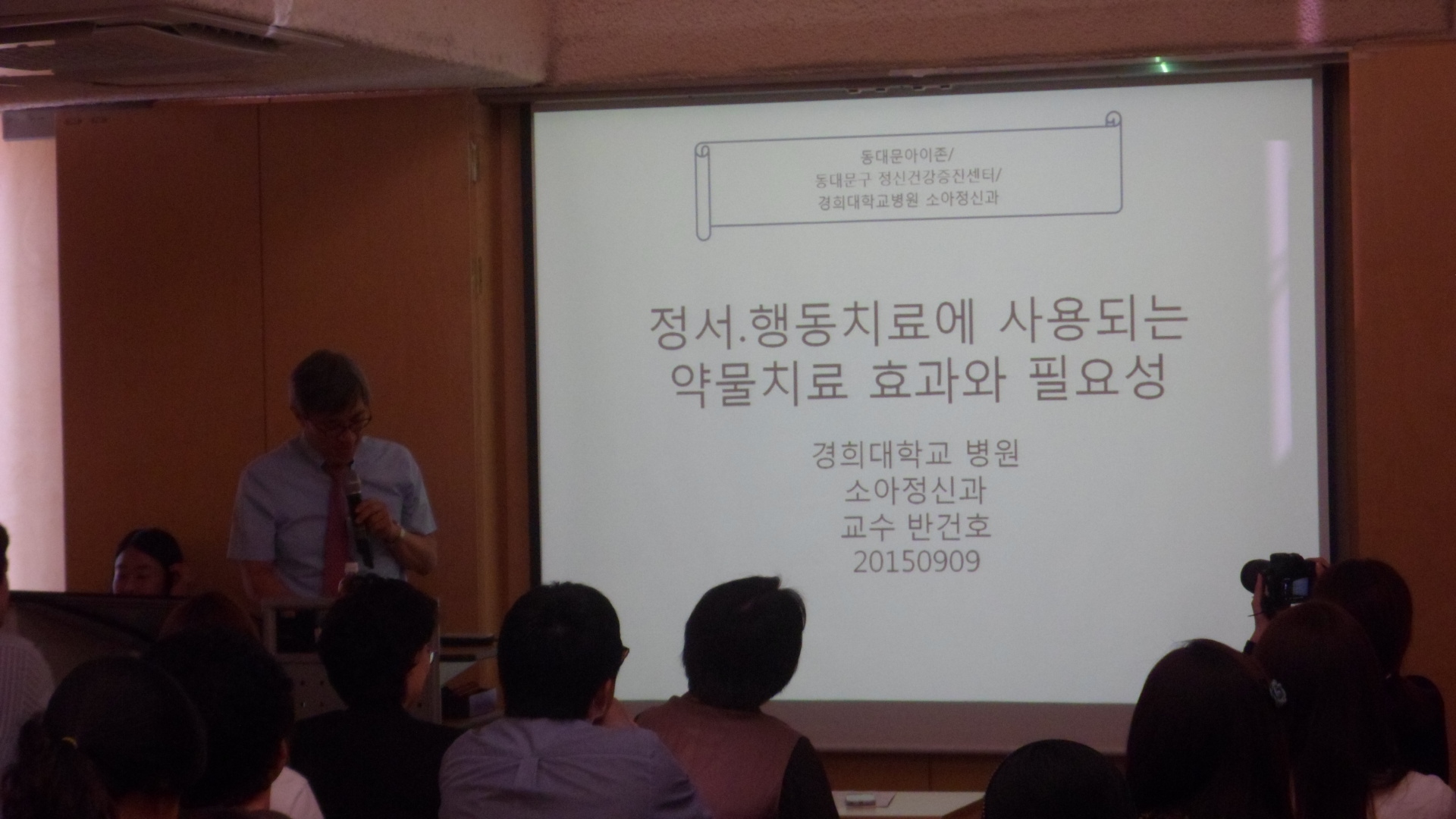 동대문아이존/
동대문구 정신건강증진센터/
경희대학교병원 소아정신과

정서.행동치료에 사용되는 약물치료 효과와 필요성

경희대학교 병원
소아정신과
교수 반건호
20150909